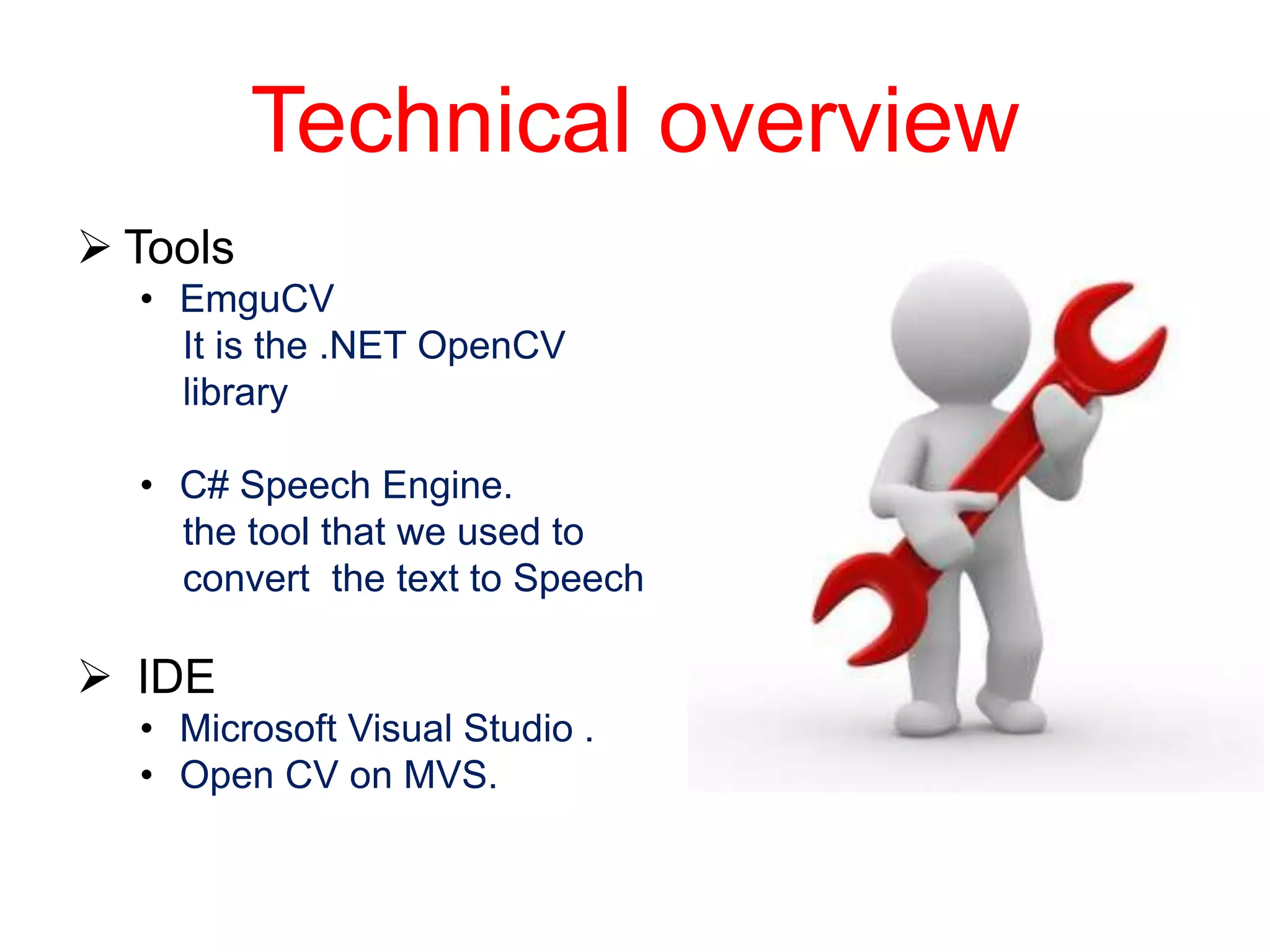 Technical overview

➢ Tools

• EmguCV
It is the .NET OpenCV library

• C# Speech Engine.
the tool that we used to convert  the text to Speech

➢ IDE

• Microsoft Visual Studio .
• Open CV on MVS.